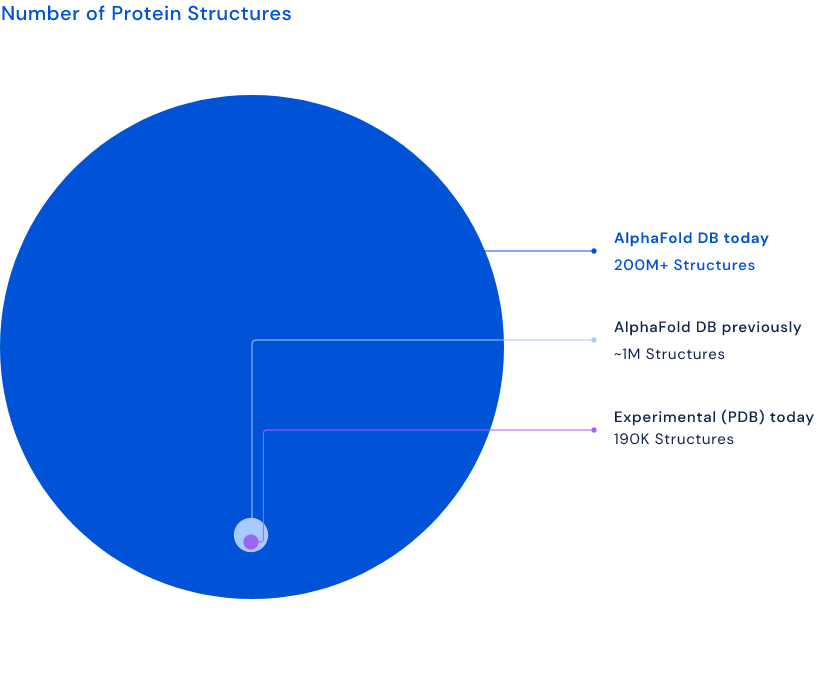 Number of Protein Structures

AlphaFold DB today
200M+ Structures

AlphaFold DB previously
~1M Structures

Experimental (PDB) today
190K Structures